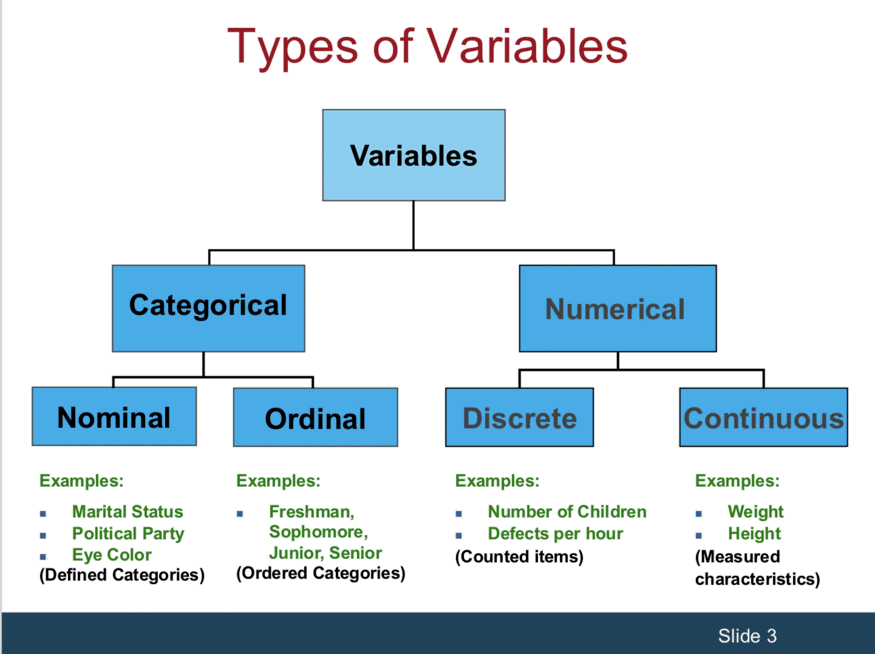 Types of Variables

Variables

Categorical

Numerical

Nominal

Ordinal

Discrete

Continuous

Examples:
- Marital Status
- Political Party
- Eye Color
(Defined Categories)

Examples:
- Freshman, Sophomore, Junior, Senior
(Ordered Categories)

Examples:
- Number of Children
- Defects per hour
(Counted items)

Examples:
- Weight
- Height
(Measured characteristics)

Slide 3